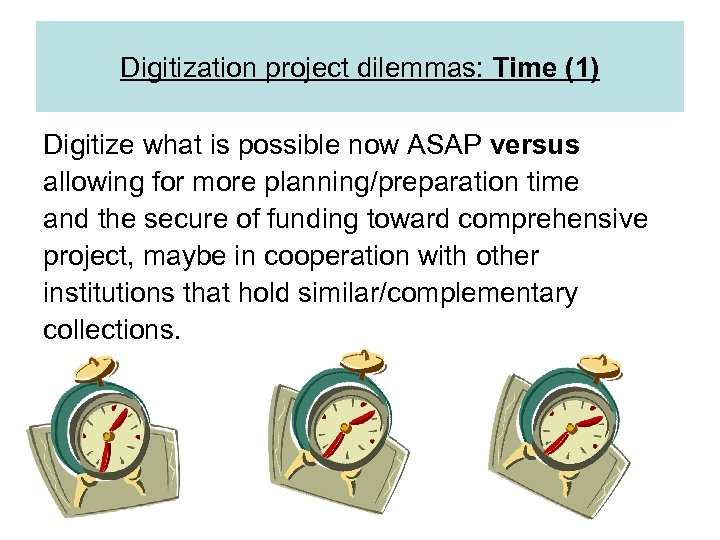 Digitization project dilemmas: Time (1)

Digitize what is possible now ASAP versus allowing for more planning/preparation time and the secure of funding toward comprehensive project, maybe in cooperation with other institutions that hold similar/complementary collections.